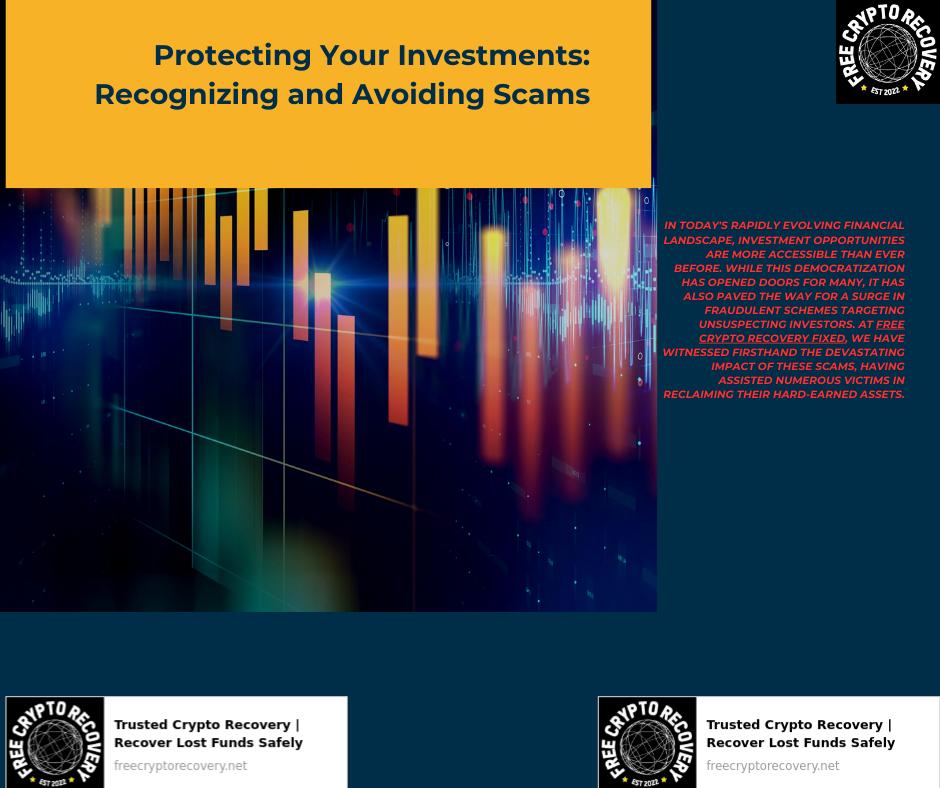 Protecting Your Investments: Recognizing and Avoiding Scams

FREE CRYPTO RECOVERY
EST 2022

IN TODAY'S RAPIDLY EVOLVING FINANCIAL LANDSCAPE, INVESTMENT OPPORTUNITIES ARE MORE ACCESSIBLE THAN EVER BEFORE. WHILE THIS DEMOCRATIZATION HAS OPENED DOORS FOR MANY, IT HAS ALSO PAVED THE WAY FOR A SURGE IN FRAUDULENT SCHEMES TARGETING UNSUSPECTING INVESTORS. AT FREE CRYPTO RECOVERY FIXED, WE HAVE WITNESSED FIRSTHAND THE DEVASTATING IMPACT OF THESE SCAMS, HAVING ASSISTED NUMEROUS VICTIMS IN RECLAIMING THEIR HARD-EARNED ASSETS.

FREE CRYPTO RECOVERY
EST 2022
Trusted Crypto Recovery | Recover Lost Funds Safely
freecryptorecovery.net

FREE CRYPTO RECOVERY
EST 2022
Trusted Crypto Recovery | Recover Lost Funds Safely
freecryptorecovery.net